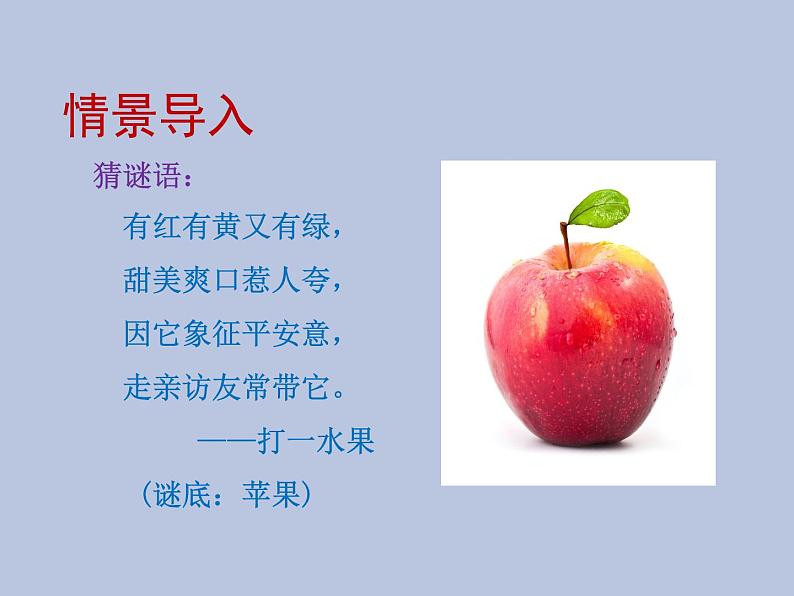 情景导入

猜谜语：

有红有黄又有绿，

甜美爽口惹人夸，

因它象征平安意，

走亲访友常带它。

——打一水果

（谜底：苹果）